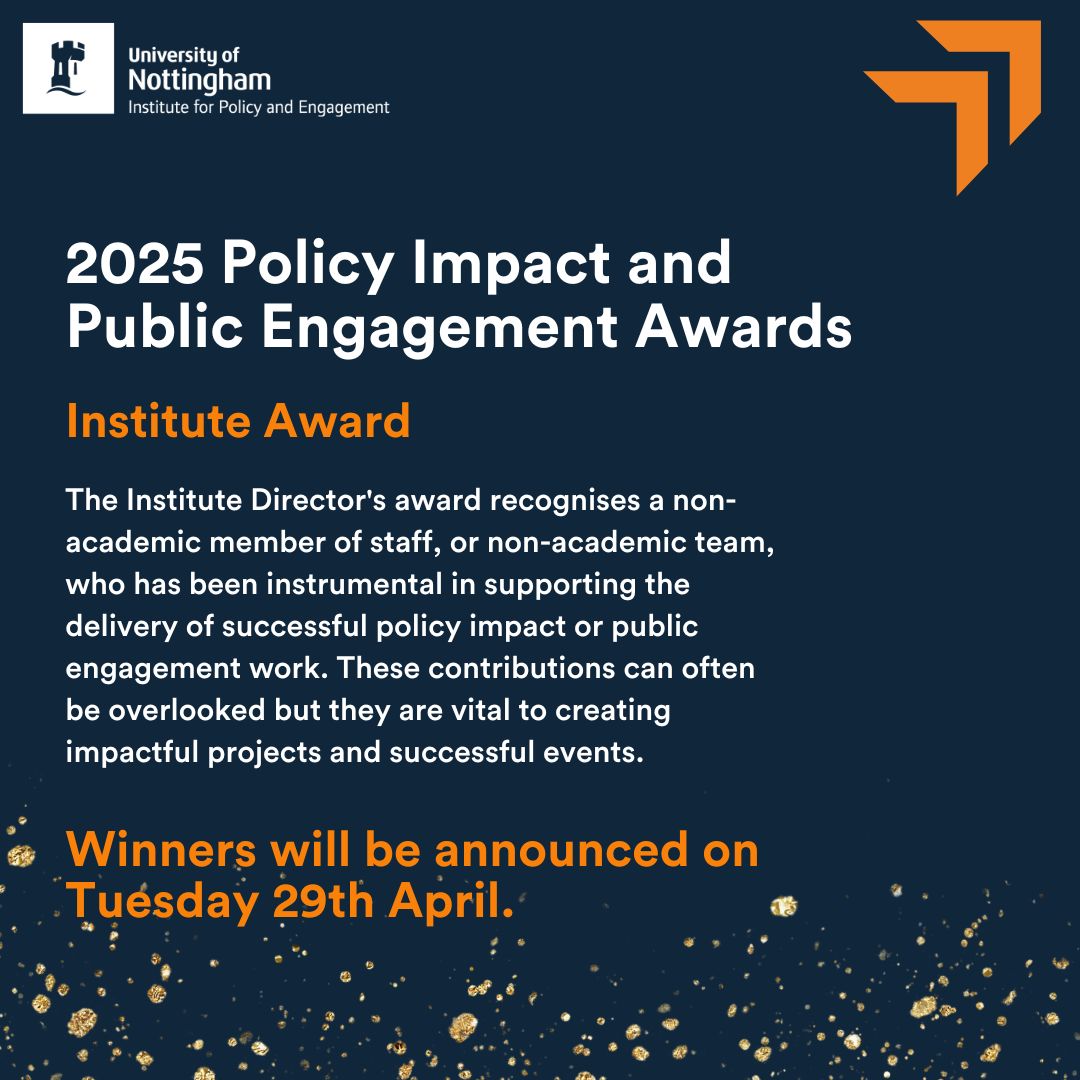 University of Nottingham
Institute for Policy and Engagement

2025 Policy Impact and Public Engagement Awards

Institute Award

The Institute Director's award recognises a non-academic member of staff, or non-academic team, who has been instrumental in supporting the delivery of successful policy impact or public engagement work. These contributions can often be overlooked but they are vital to creating impactful projects and successful events.

Winners will be announced on Tuesday 29th April.